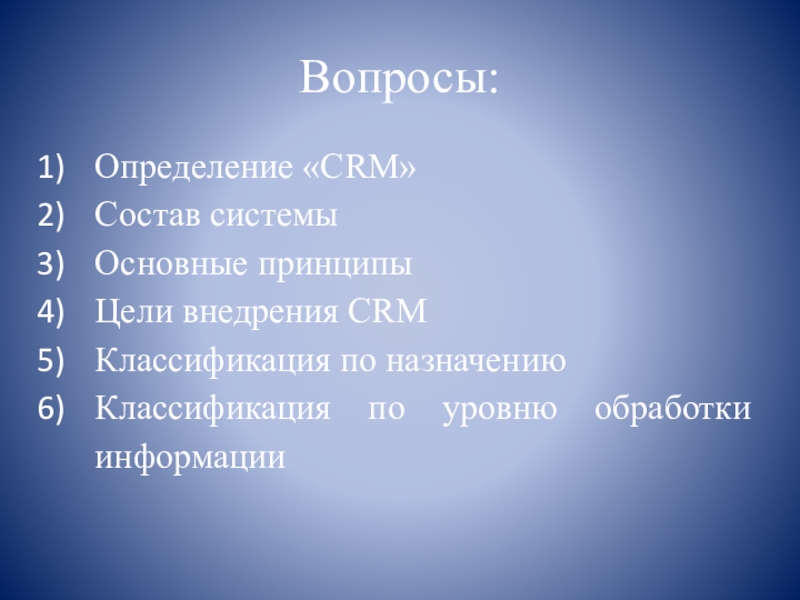 Вопросы:

1) Определение «CRM»
2) Состав системы
3) Основные принципы
4) Цели внедрения CRM
5) Классификация по назначению
6) Классификация по уровню обработки информации